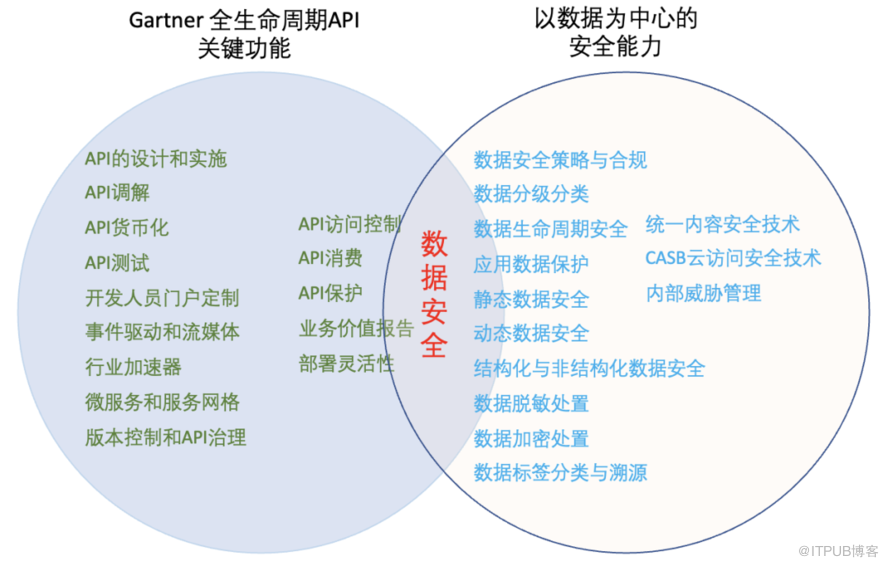 Gartner 全生命周期API
关键功能

以数据为中心的
安全能力

API的设计和实施
API调解
API货币化
API测试
开发人员门户定制
事件驱动和流媒体
行业加速器
微服务和服务网格
版本控制和API治理

API访问控制
API消费
API保护
业务价值报告
部署灵活性

数据安全

数据安全策略与合规
数据分级分类
数据生命周期安全
应用数据保护
静态数据安全
动态数据安全
结构化与非结构化数据安全
数据脱敏处置
数据加密处置
数据标签分类与溯源

统一内容安全技术
CASB云访问安全技术
内部威胁管理

@ITPUB博客